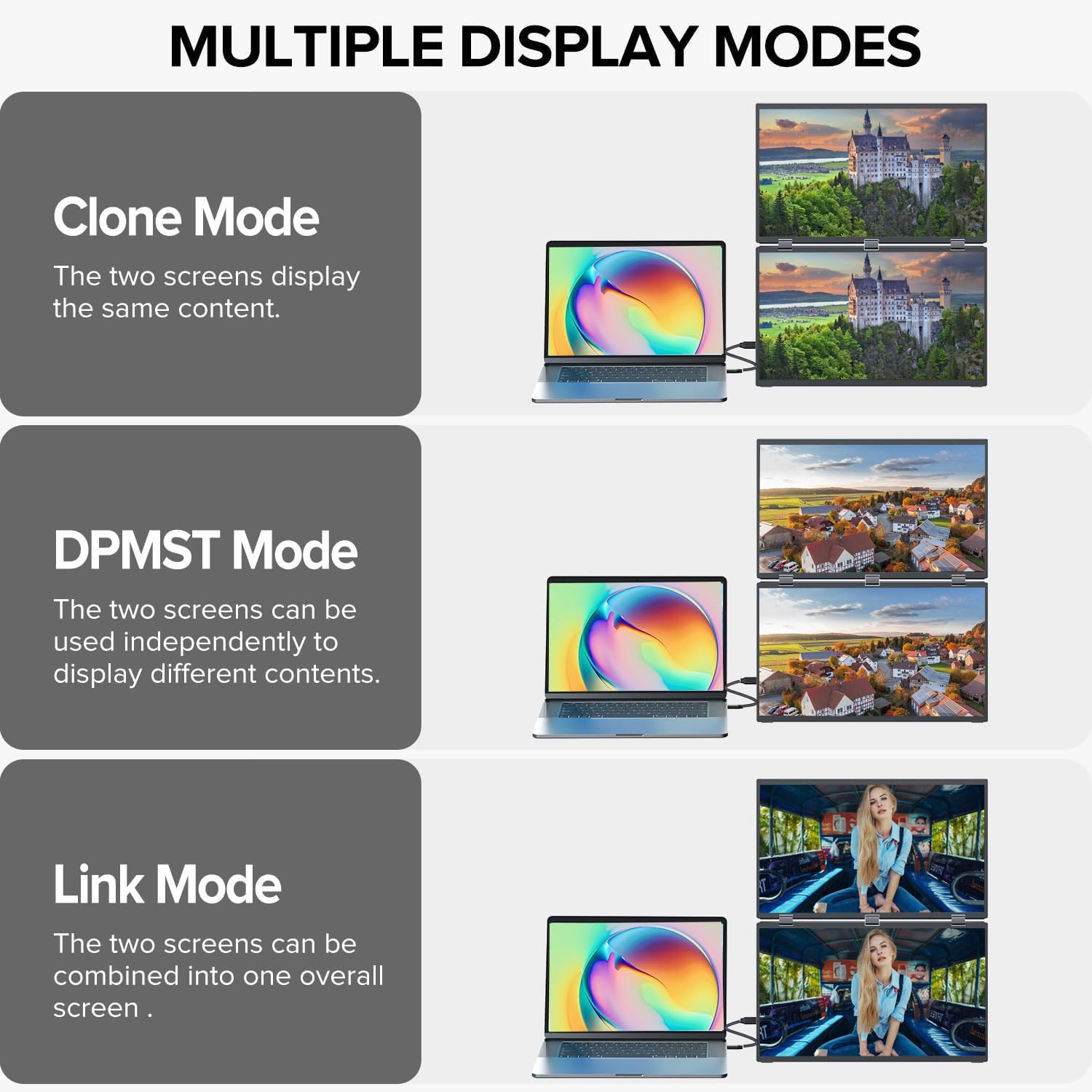 MULTIPLE DISPLAY MODES

Clone Mode

The two screens display the same content.

DPMST Mode

The two screens can be used independently to display different contents.

Link Mode

The two screens can be combined into one overall screen .